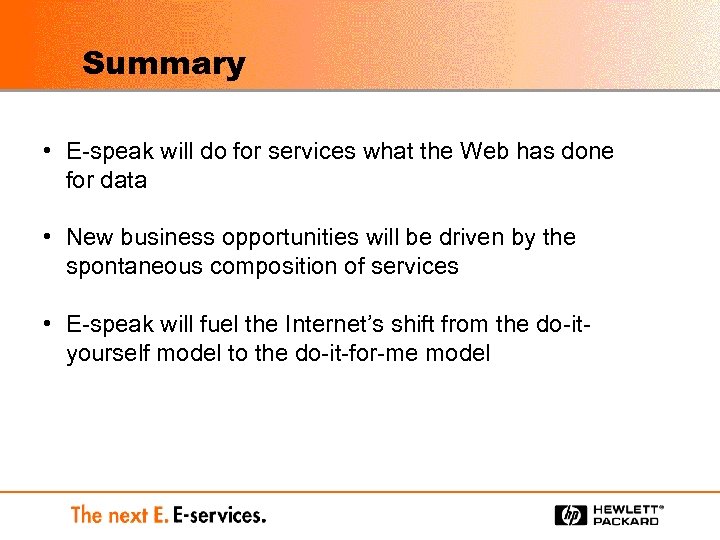 Summary

• E-speak will do for services what the Web has done for data

• New business opportunities will be driven by the spontaneous composition of services

• E-speak will fuel the Internet's shift from the do-it-yourself model to the do-it-for-me model

The next E. E-services.

hp HEWLETT® PACKARD